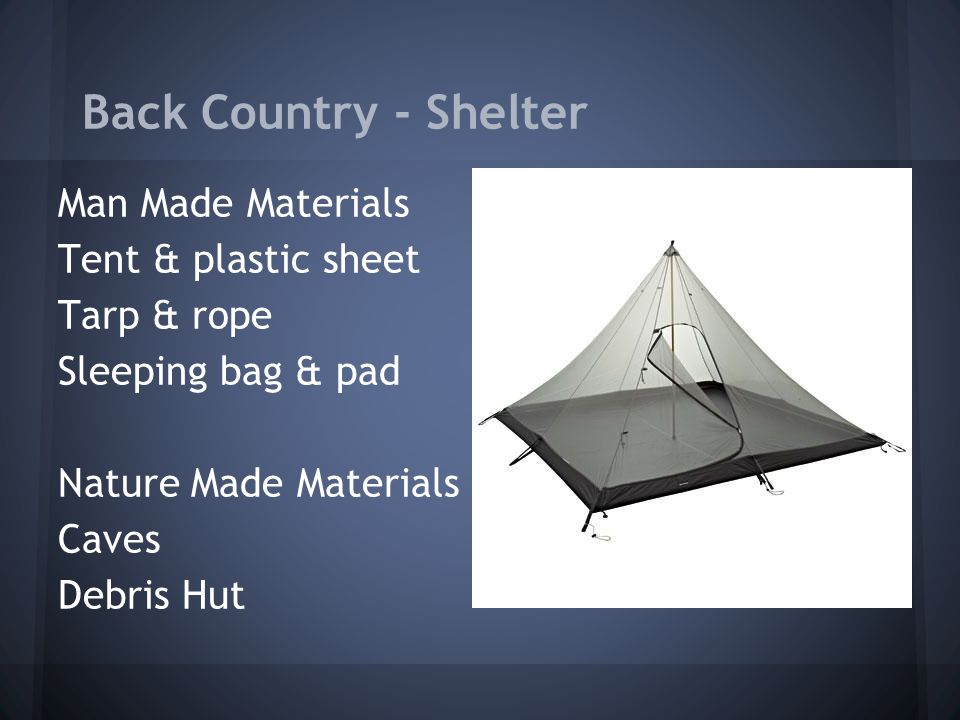 Back Country - Shelter

Man Made Materials
Tent & plastic sheet
Tarp & rope
Sleeping bag & pad

Nature Made Materials
Caves
Debris Hut